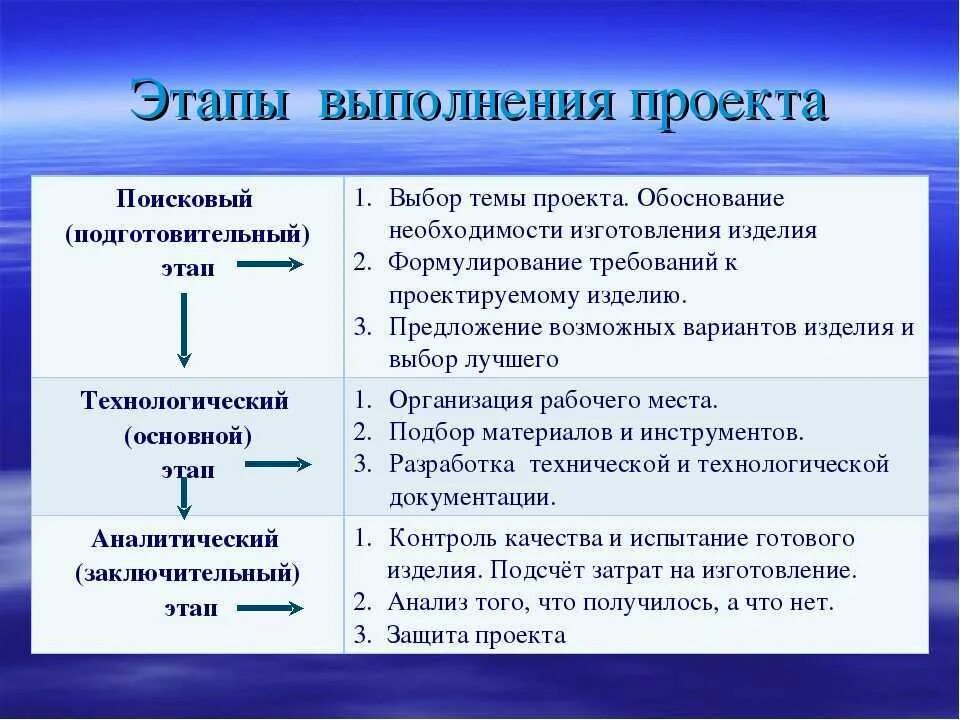 Этапы выполнения проекта

| | |
|---|---|
| Поисковый (подготовительный) этап | 1. Выбор темы проекта. Обоснование необходимости изготовления изделия 2. Формулирование требований к проектируемому изделию. 3. Предложение возможных вариантов изделия и выбор лучшего |
| Технологический (основной) этап | 1. Организация рабочего места. 2. Подбор материалов и инструментов. 3. Разработка технической и технологической документации. |
| Аналитический (заключительный) этап | 1. Контроль качества и испытание готового изделия. Подсчёт затрат на изготовление. 2. Анализ того, что получилось, а что нет. 3. Защита проекта |